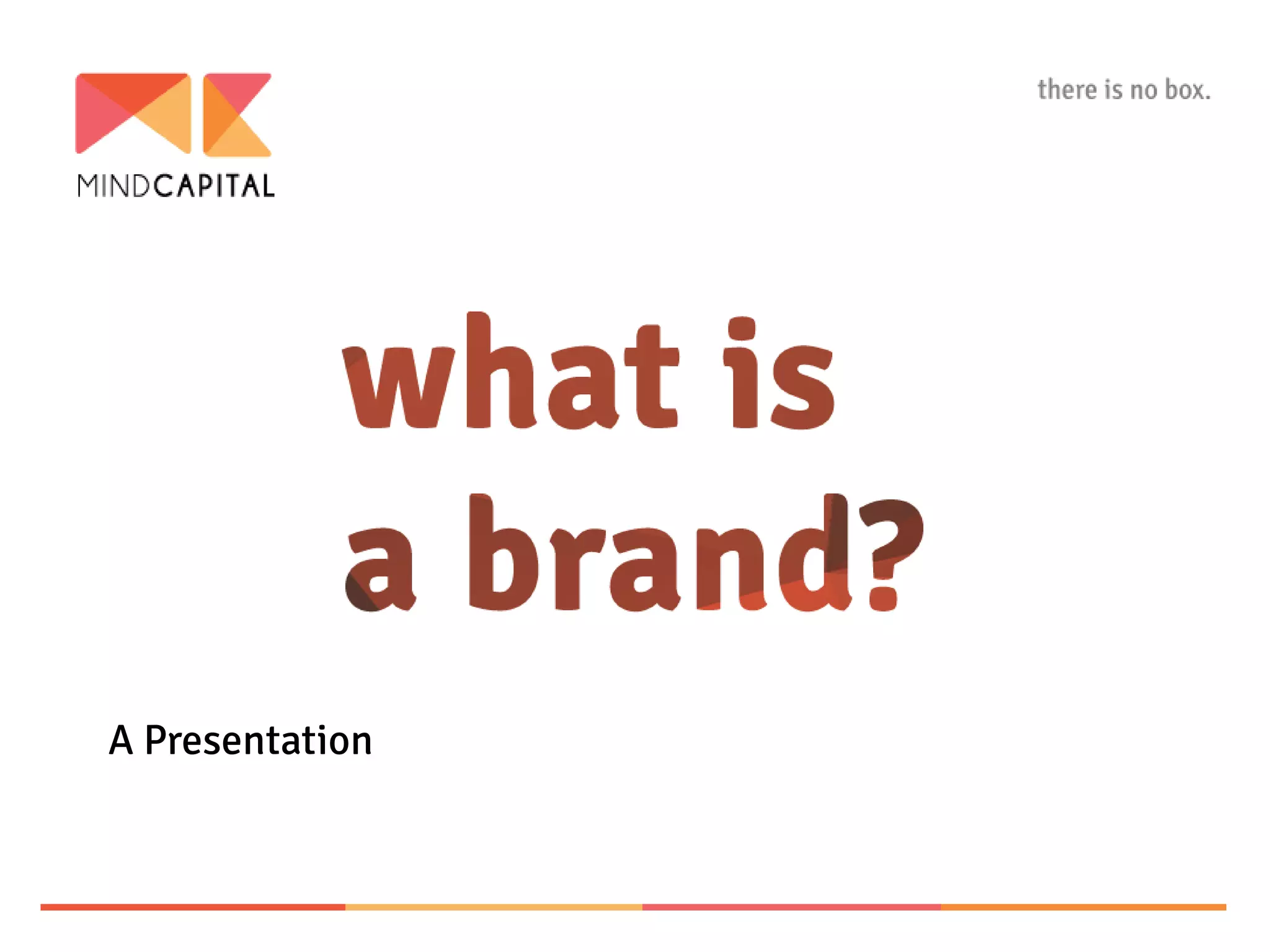 MINDCAPITAL

there is no box.

what is
a brand?

A Presentation